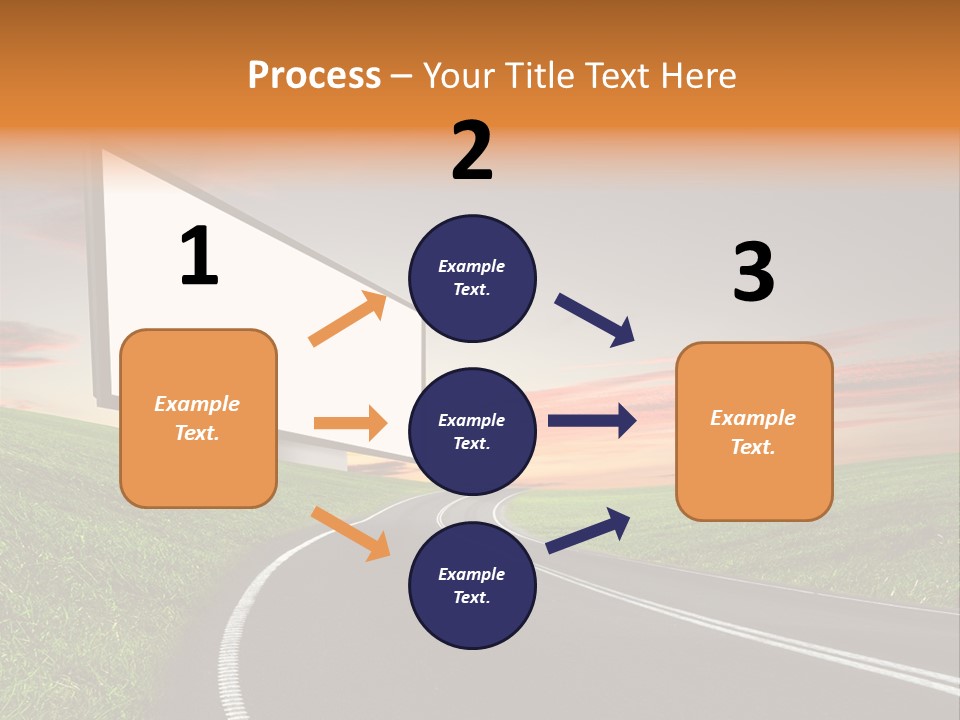 Process – Your Title Text Here

1

Example Text.

2

Example Text.

Example Text.

Example Text.

3

Example Text.